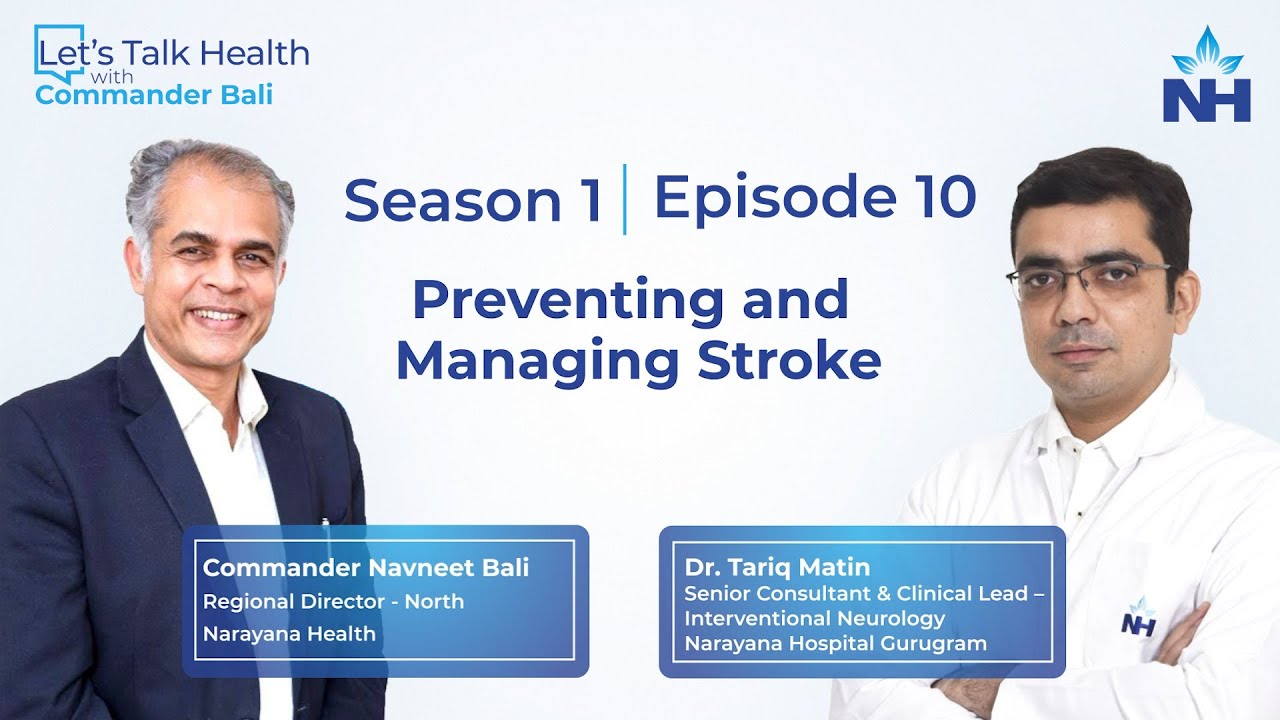 Let's Talk Health with Commander Bali

NH

Season 1 | Episode 10

Preventing and Managing Stroke

Commander Navneet Bali
Regional Director - North
Narayana Health

Dr. Tariq Matin
Senior Consultant & Clinical Lead – Interventional Neurology
Narayana Hospital Gurugram

NH